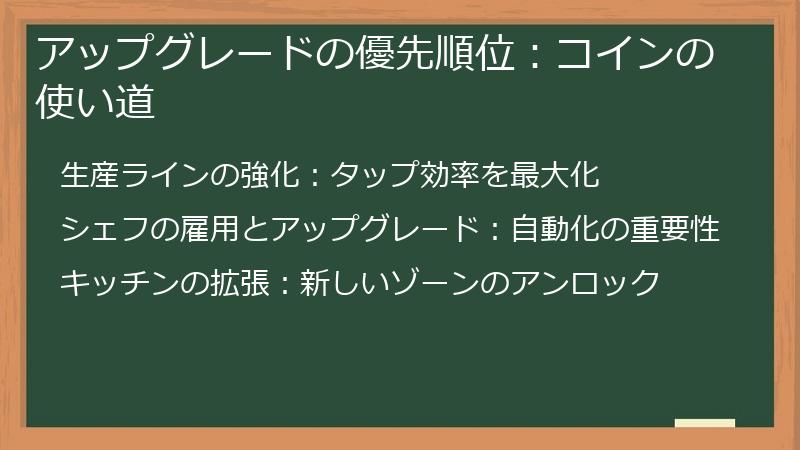 アップグレードの優先順位：コインの使い道

生産ラインの強化：タップ効率を最大化

シェフの雇用とアップグレード：自動化の重要性

キッチンの拡張：新しいゾーンのアンロック